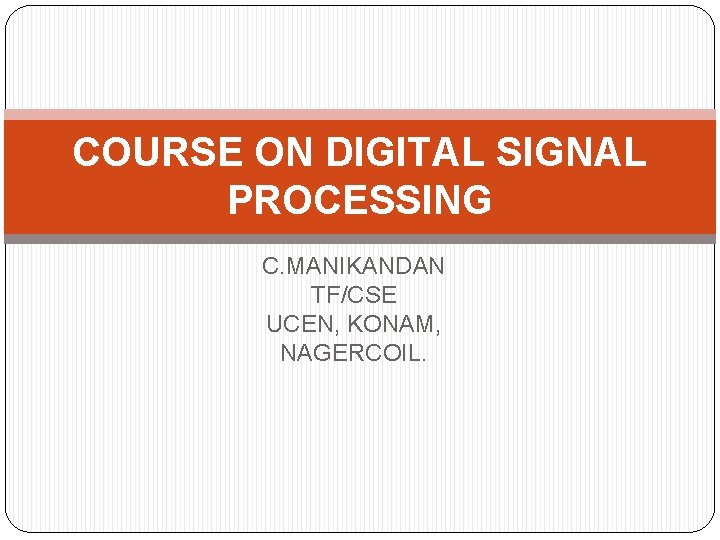 COURSE ON DIGITAL SIGNAL PROCESSING

C.MANIKANDAN
TF/CSE
UCEN, KONAM,
NAGERCOIL.